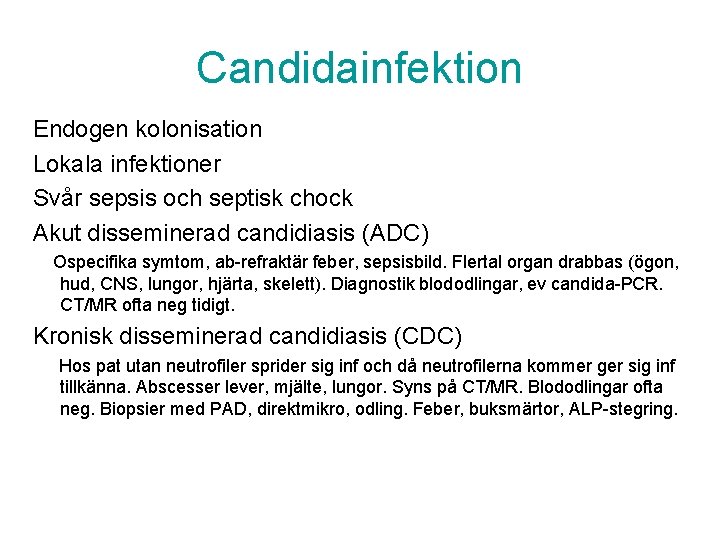 Candidainfektion

Endogen kolonisation

Lokala infektioner

Svår sepsis och septisk chock

Akut disseminerad candidiasis (ADC)

Ospecifika symtom, ab-refraktär feber, sepsisbild. Flertal organ drabbas (ögon, hud, CNS, lungor, hjärta, skelett). Diagnostik blododlingar, ev candida-PCR. CT/MR ofta neg tidigt.

Kronisk disseminerad candidiasis (CDC)

Hos pat utan neutrofiler sprider sig inf och då neutrofilerna kommer ger sig inf tillkänna. Abscesser lever, mjälte, lungor. Syns på CT/MR. Blododlingar ofta neg. Biopsier med PAD, direktmikro, odling. Feber, buksmärtor, ALP-stegring.